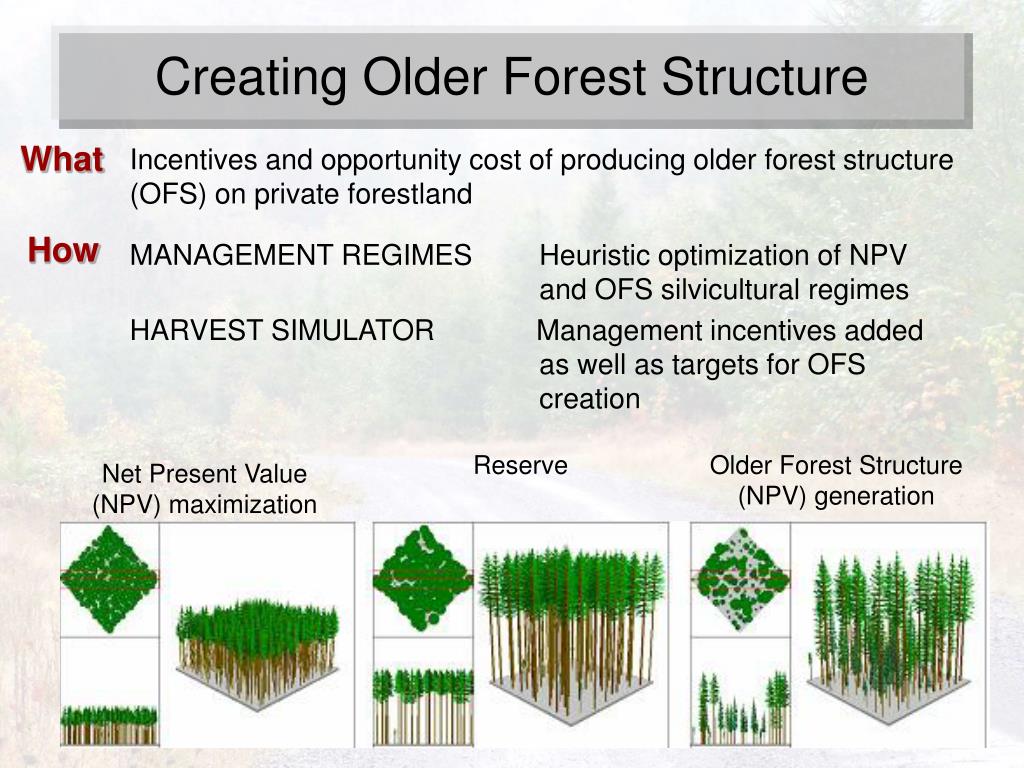 Creating Older Forest Structure

What Incentives and opportunity cost of producing older forest structure (OFS) on private forestland

How MANAGEMENT REGIMES Heuristic optimization of NPV and OFS silvicultural regimes

HARVEST SIMULATOR Management incentives added as well as targets for OFS creation

Net Present Value (NPV) maximization

Reserve

Older Forest Structure (NPV) generation